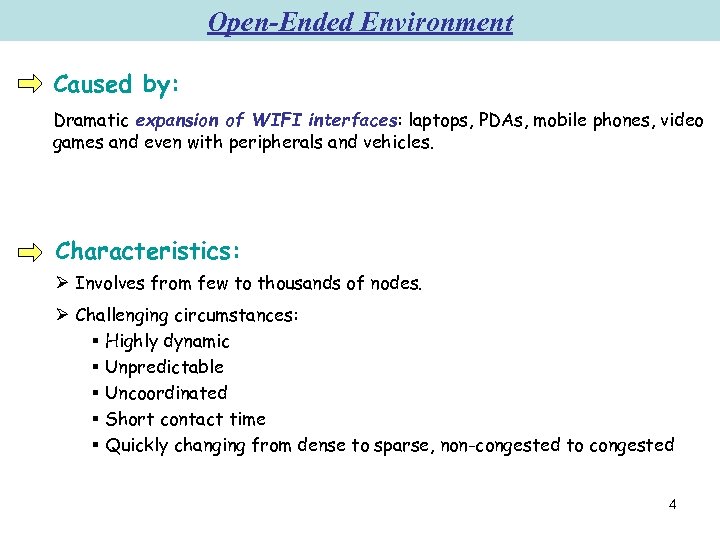 Open-Ended Environment

Caused by:

Dramatic expansion of WIFI interfaces: laptops, PDAs, mobile phones, video games and even with peripherals and vehicles.

Characteristics:

➢ Involves from few to thousands of nodes.

➢ Challenging circumstances:
▪ Highly dynamic
▪ Unpredictable
▪ Uncoordinated
▪ Short contact time
▪ Quickly changing from dense to sparse, non-congested to congested

4